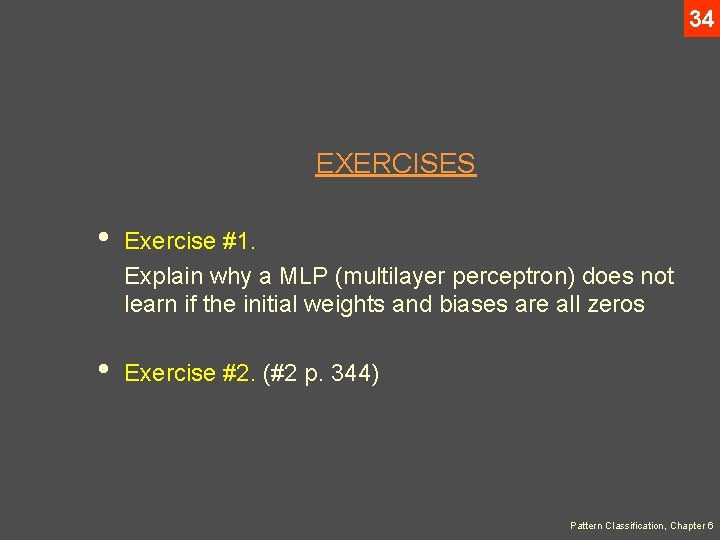 34

EXERCISES

• Exercise #1.
Explain why a MLP (multilayer perceptron) does not learn if the initial weights and biases are all zeros

• Exercise #2. (#2 p. 344)

Pattern Classification, Chapter 6